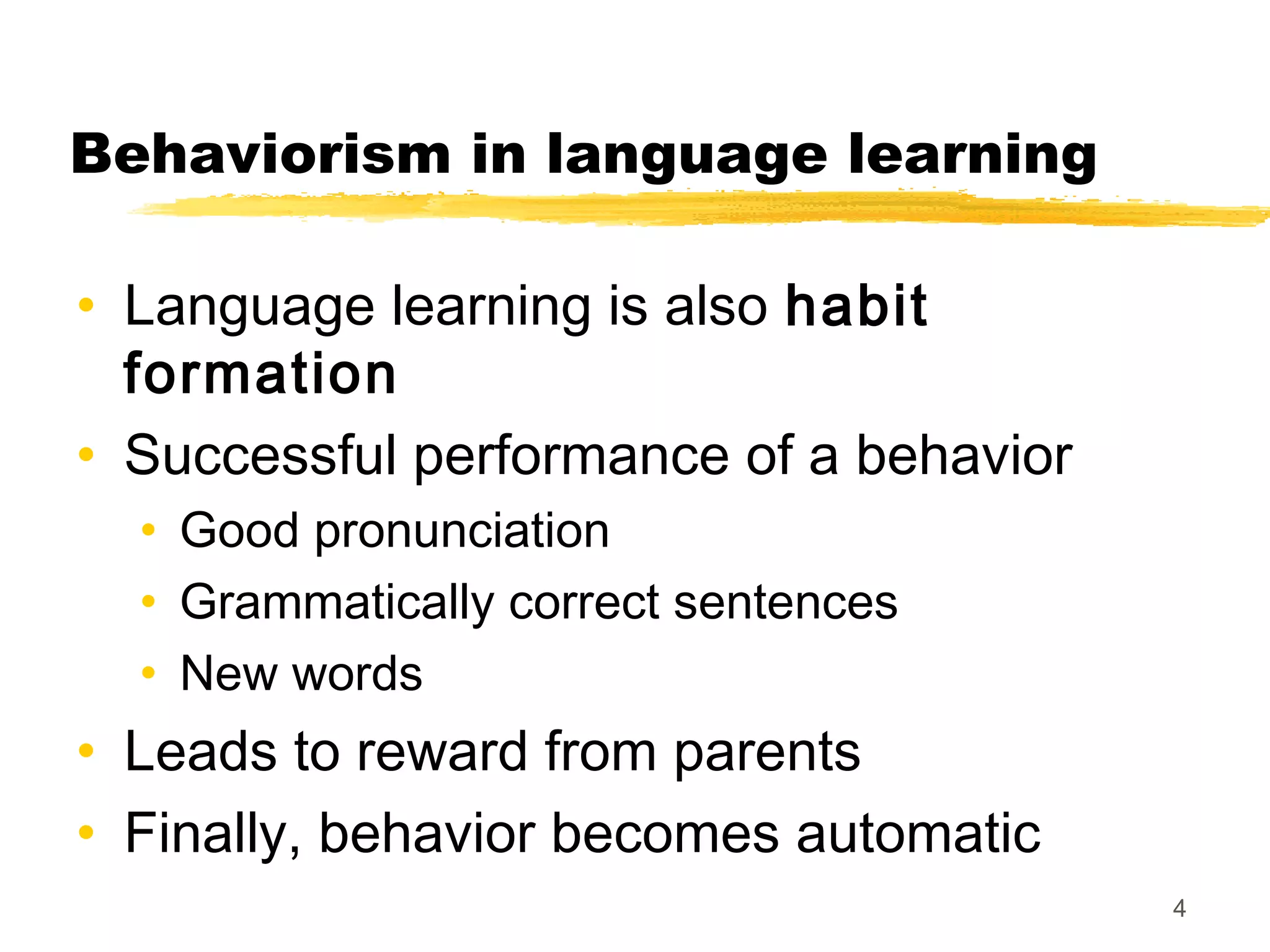 Behaviorism in language learning

• Language learning is also habit formation
• Successful performance of a behavior
  • Good pronunciation
  • Grammatically correct sentences
  • New words
• Leads to reward from parents
• Finally, behavior becomes automatic

4